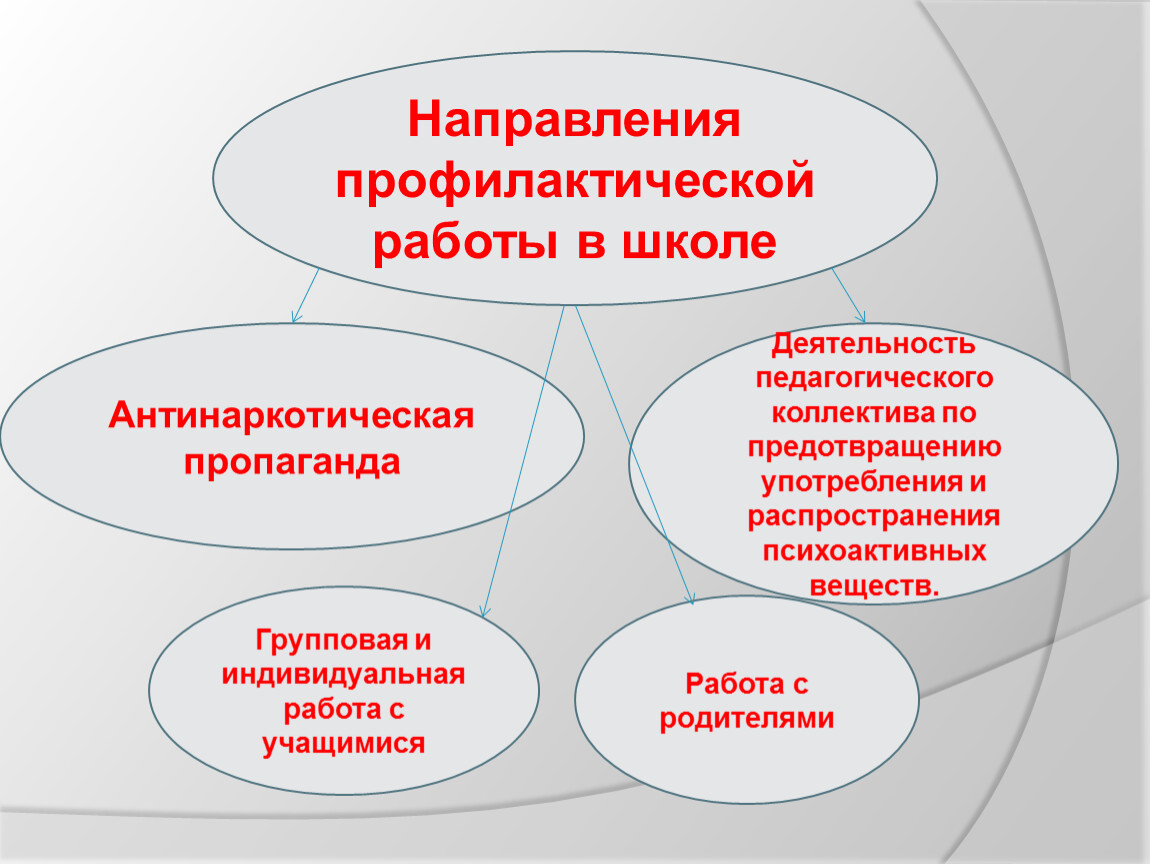 Направления профилактической работы в школе

Антинаркотическая пропаганда

Деятельность педагогического коллектива по предотвращению употребления и распространения психоактивных веществ.

Групповая и индивидуальная работа с учащимися

Работа с родителями